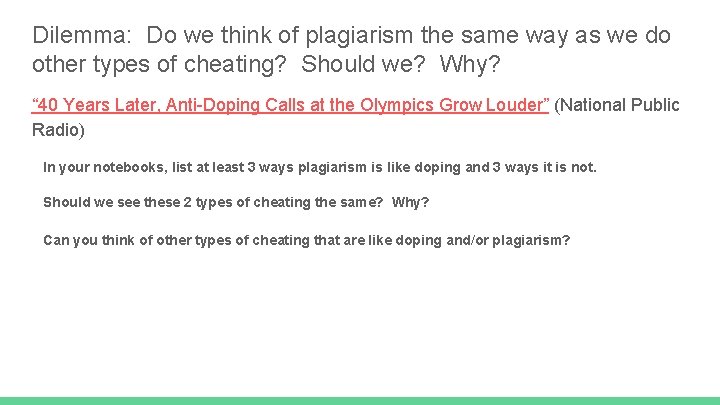 Dilemma:  Do we think of plagiarism the same way as we do other types of cheating?  Should we?  Why?

“40 Years Later, Anti-Doping Calls at the Olympics Grow Louder” (National Public Radio)

In your notebooks, list at least 3 ways plagiarism is like doping and 3 ways it is not.

Should we see these 2 types of cheating the same?  Why?

Can you think of other types of cheating that are like doping and/or plagiarism?